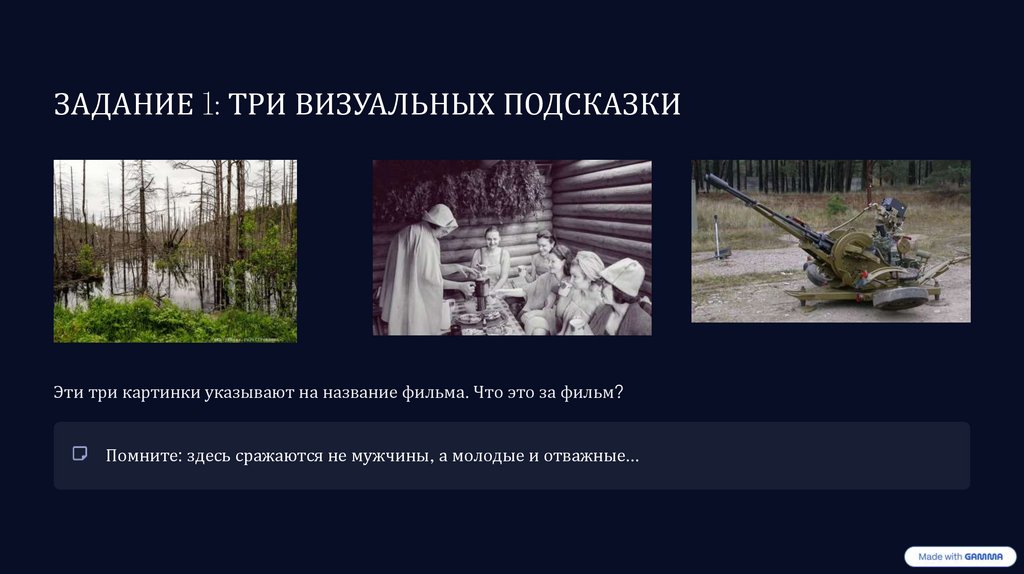 ЗАДАНИЕ 1: ТРИ ВИЗУАЛЬНЫХ ПОДСКАЗКИ

Эти три картинки указывают на название фильма. Что это за фильм?

Помните: здесь сражаются не мужчины, а молодые и отважные...

Made with GAMMA